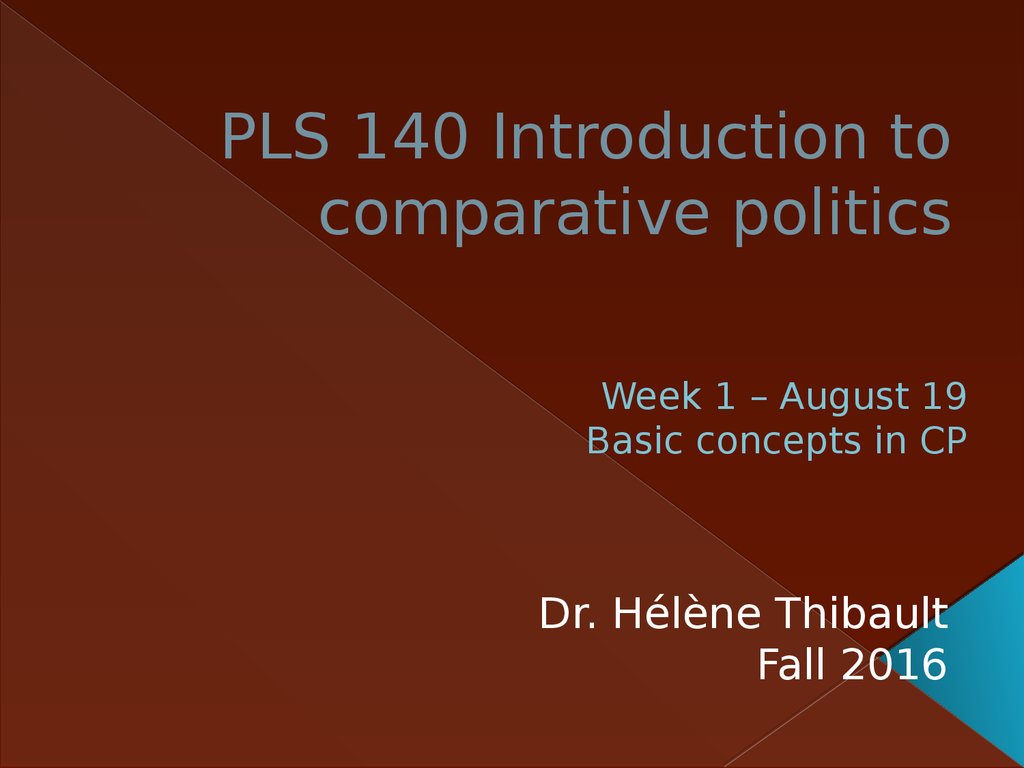 PLS 140 Introduction to comparative politics

Week 1 – August 19
Basic concepts in CP

Dr. Hélène Thibault
Fall 2016